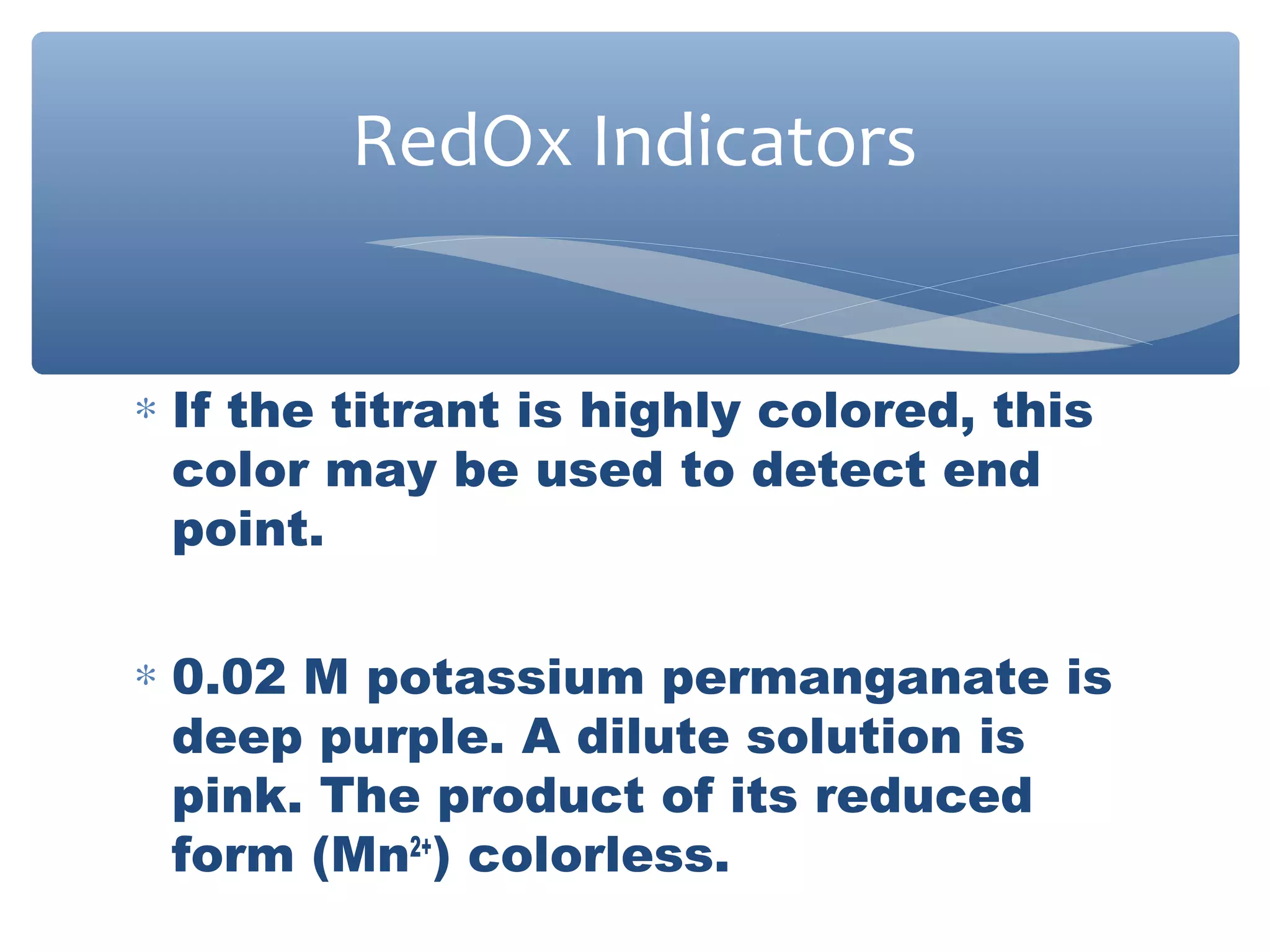 RedOx Indicators

* If the titrant is highly colored, this color may be used to detect end point.

* 0.02 M potassium permanganate is deep purple. A dilute solution is pink. The product of its reduced form ($Mn^{2+}$) colorless.